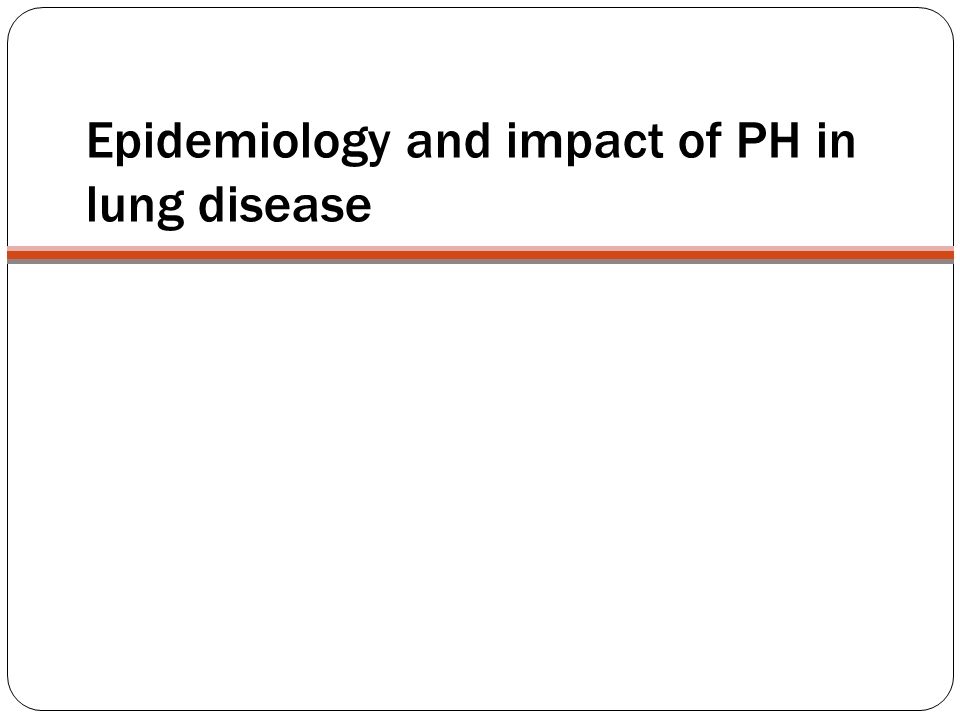 Epidemiology and impact of PH in lung disease